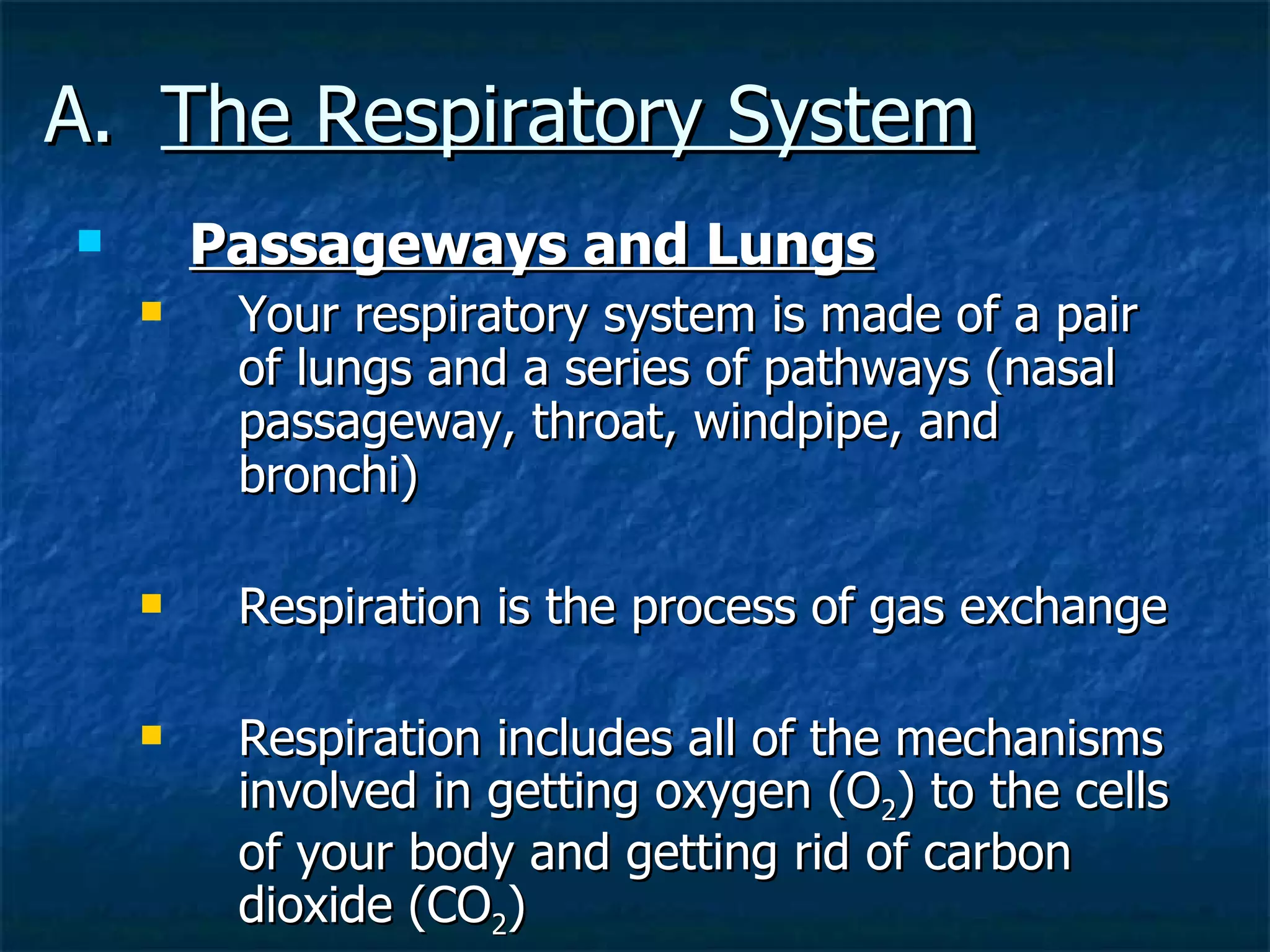 A. The Respiratory System

Passageways and Lungs

Your respiratory system is made of a pair of lungs and a series of pathways (nasal passageway, throat, windpipe, and bronchi)

Respiration is the process of gas exchange

Respiration includes all of the mechanisms involved in getting oxygen ($O_2$) to the cells of your body and getting rid of carbon dioxide ($CO_2$)